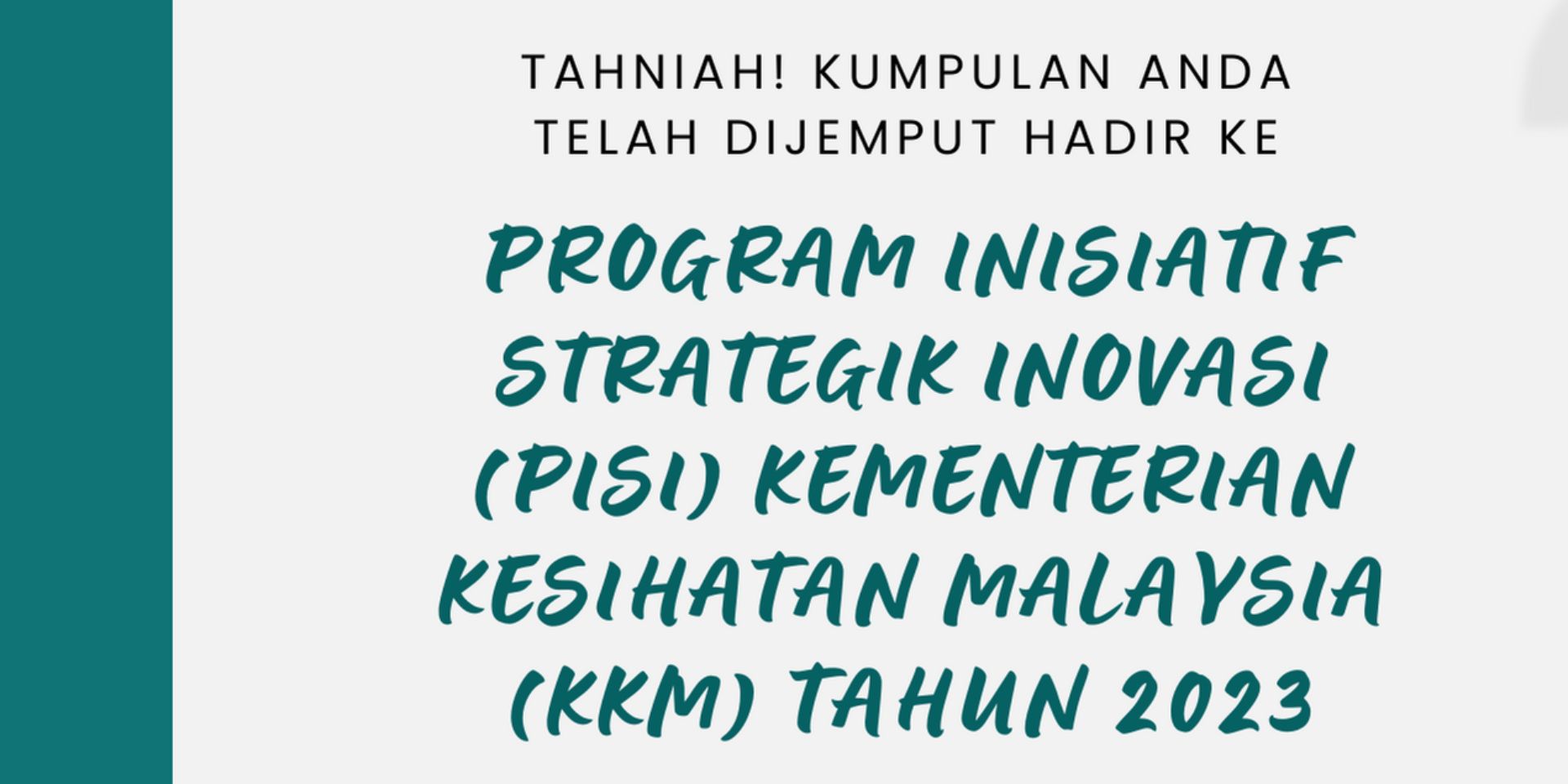 TAHNIAH! KUMPULAN ANDA TELAH DIJEMPUT HADIR KE

PROGRAM INISIATIF STRATEGIK INOVASI (PISI) KEMENTERIAN KESIHATAN MALAYSIA (KKM) TAHUN 2023